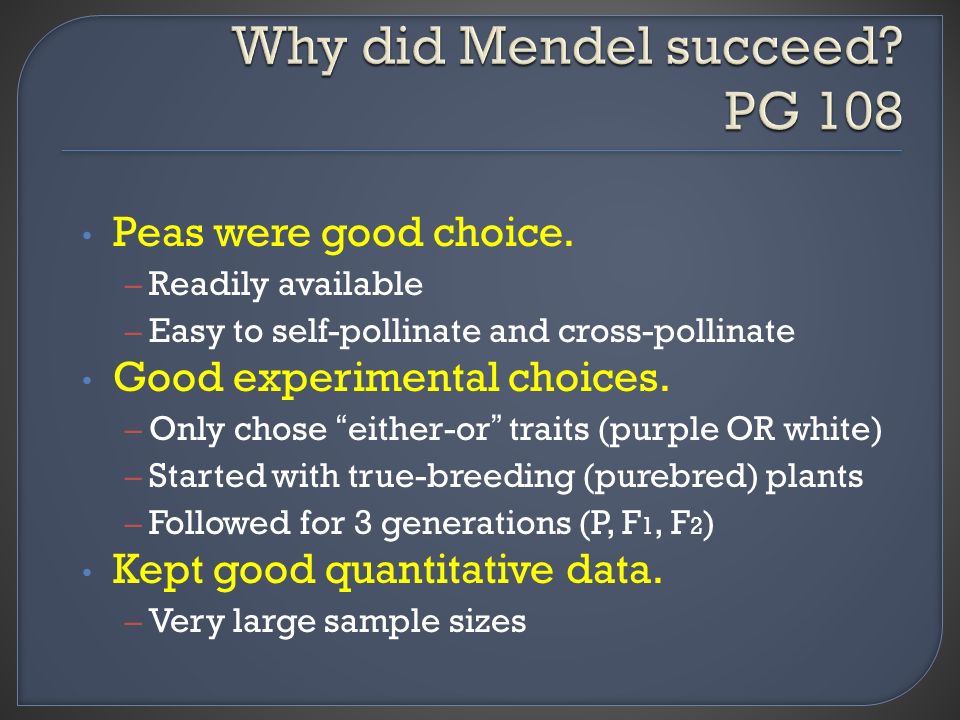 Why did Mendel succeed?
PG 108

• Peas were good choice.
– Readily available
– Easy to self-pollinate and cross-pollinate
• Good experimental choices.
– Only chose “either-or” traits (purple OR white)
– Started with true-breeding (purebred) plants
– Followed for 3 generations (P, $F_1$, $F_2$)
• Kept good quantitative data.
– Very large sample sizes